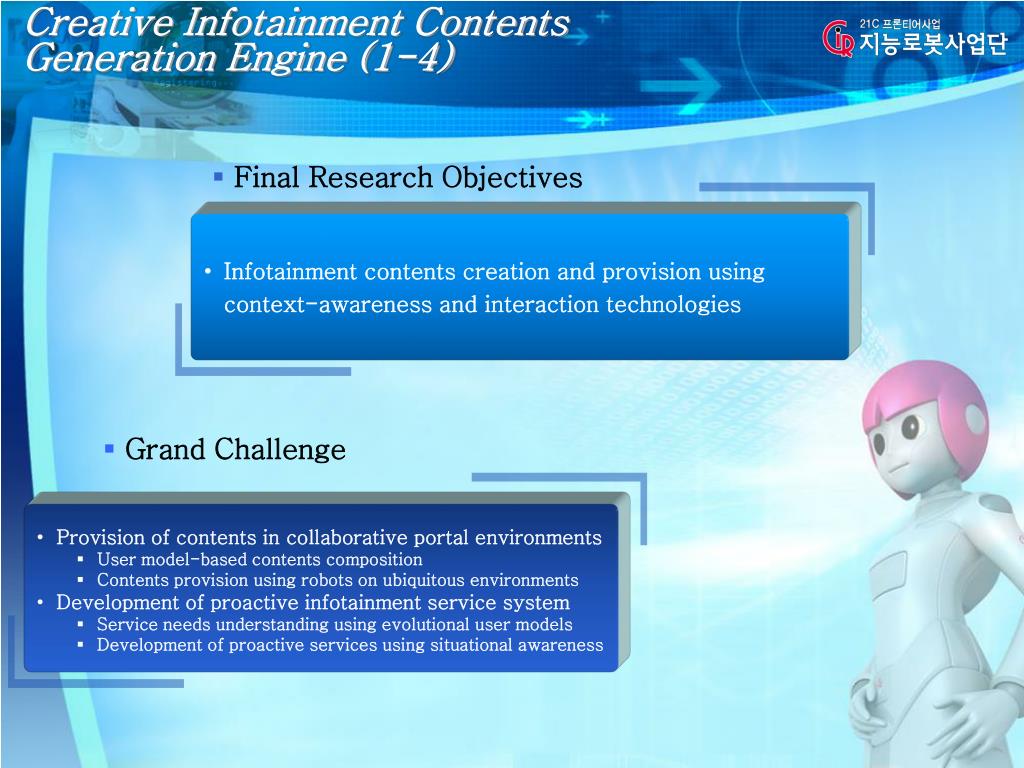 Creative Infotainment Contents Generation Engine (1-4)

21C 프론티어사업
지능로봇사업단

▪ Final Research Objectives

• Infotainment contents creation and provision using context-awareness and interaction technologies

▪ Grand Challenge

• Provision of contents in collaborative portal environments
▪ User model-based contents composition
▪ Contents provision using robots on ubiquitous environments
• Development of proactive infotainment service system
▪ Service needs understanding using evolutional user models
▪ Development of proactive services using situational awareness